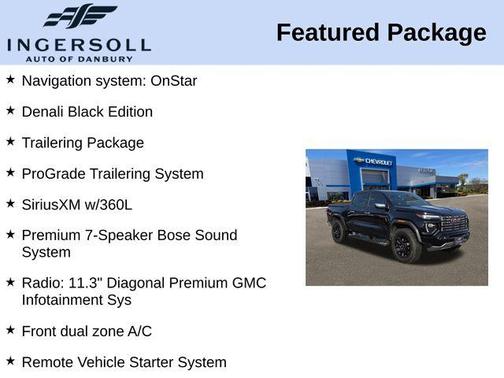 INGERSOLL
AUTO OF DANBURY

Featured Package

★ Navigation system: OnStar

★ Denali Black Edition

★ Trailering Package

★ ProGrade Trailering System

★ SiriusXM w/360L

★ Premium 7-Speaker Bose Sound System

★ Radio: 11.3" Diagonal Premium GMC Infotainment Sys

★ Front dual zone A/C

★ Remote Vehicle Starter System

CHEVROLET